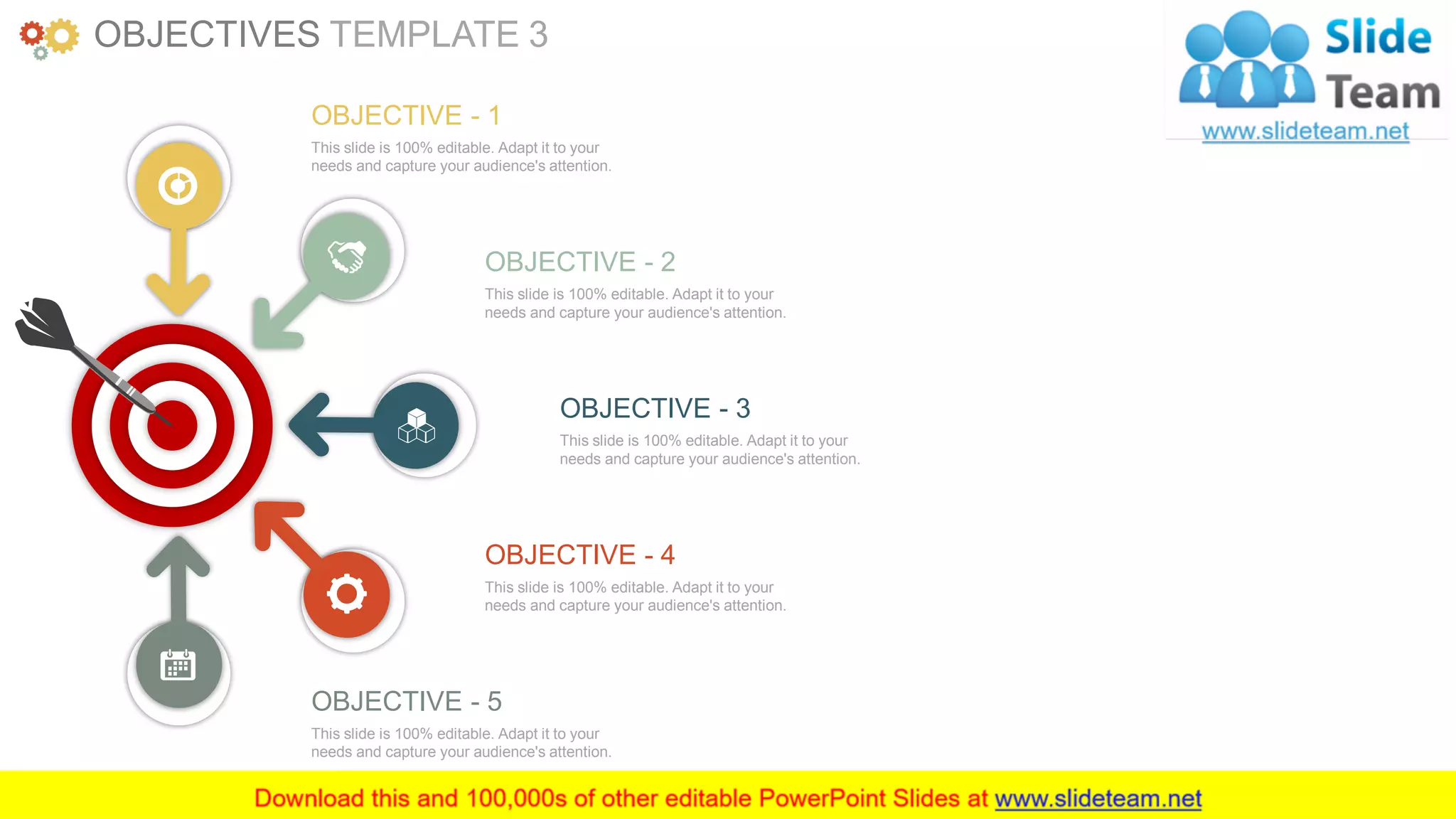 OBJECTIVES TEMPLATE 3

Slide Team
www.slideteam.net

OBJECTIVE - 1
This slide is 100% editable. Adapt it to your needs and capture your audience's attention.

OBJECTIVE - 2
This slide is 100% editable. Adapt it to your needs and capture your audience's attention.

OBJECTIVE - 3
This slide is 100% editable. Adapt it to your needs and capture your audience's attention.

OBJECTIVE - 4
This slide is 100% editable. Adapt it to your needs and capture your audience's attention.

OBJECTIVE - 5
This slide is 100% editable. Adapt it to your needs and capture your audience's attention.

Download this and 100,000s of other editable PowerPoint Slides at www.slideteam.net